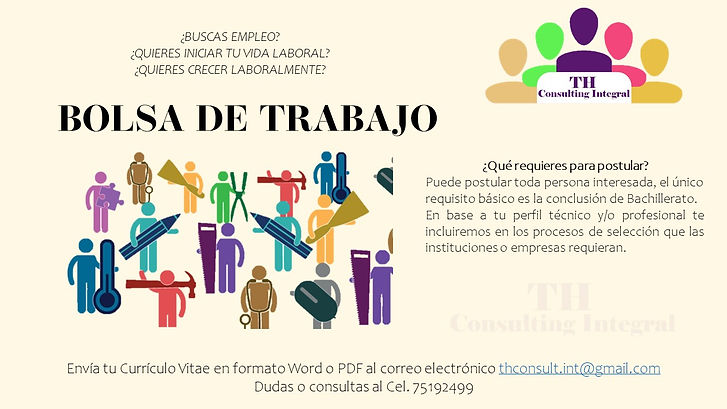 ¿BUSCAS EMPLEO?
¿QUIERES INICIAR TU VIDA LABORAL?
¿QUIERES CRECER LABORALMENTE?

TH
Consulting Integral

BOLSA DE TRABAJO

¿Qué requieres para postular?
Puede postular toda persona interesada, el único requisito básico es la conclusión de Bachillerato. En base a tu perfil técnico y/o profesional te incluiremos en los procesos de selección que las instituciones o empresas requieran.

TH
Consulting Integral

Envía tu Currículo Vitae en formato Word o PDF al correo electrónico thconsult.int@gmail.com
Dudas o consultas al Cel. 75192499